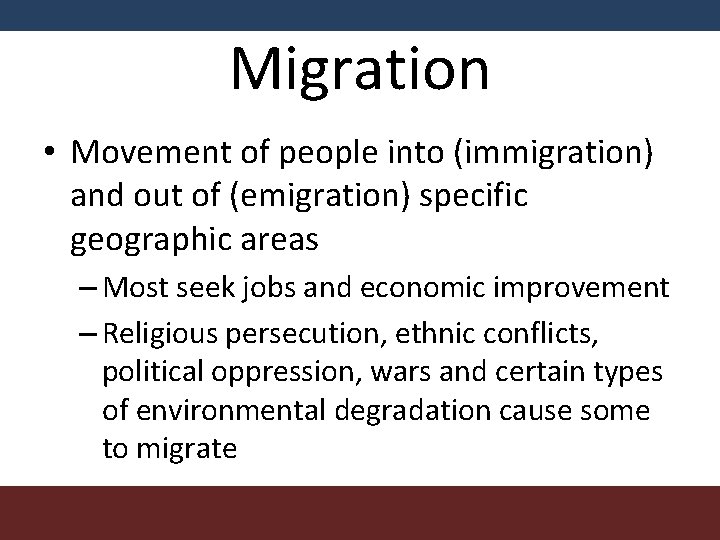 Migration

• Movement of people into (immigration) and out of (emigration) specific geographic areas
– Most seek jobs and economic improvement
– Religious persecution, ethnic conflicts, political oppression, wars and certain types of environmental degradation cause some to migrate